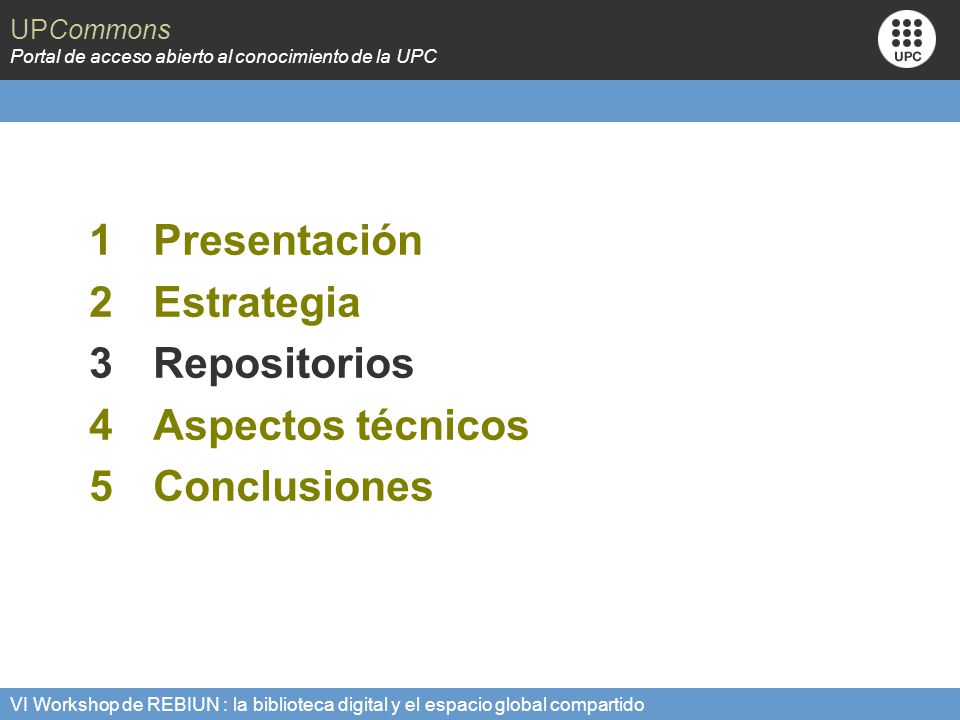 UPCommons
Portal de acceso abierto al conocimiento de la UPC

UPC

1 Presentación
2 Estrategia
3 Repositorios
4 Aspectos técnicos
5 Conclusiones

VI Workshop de REBIUN : la biblioteca digital y el espacio global compartido